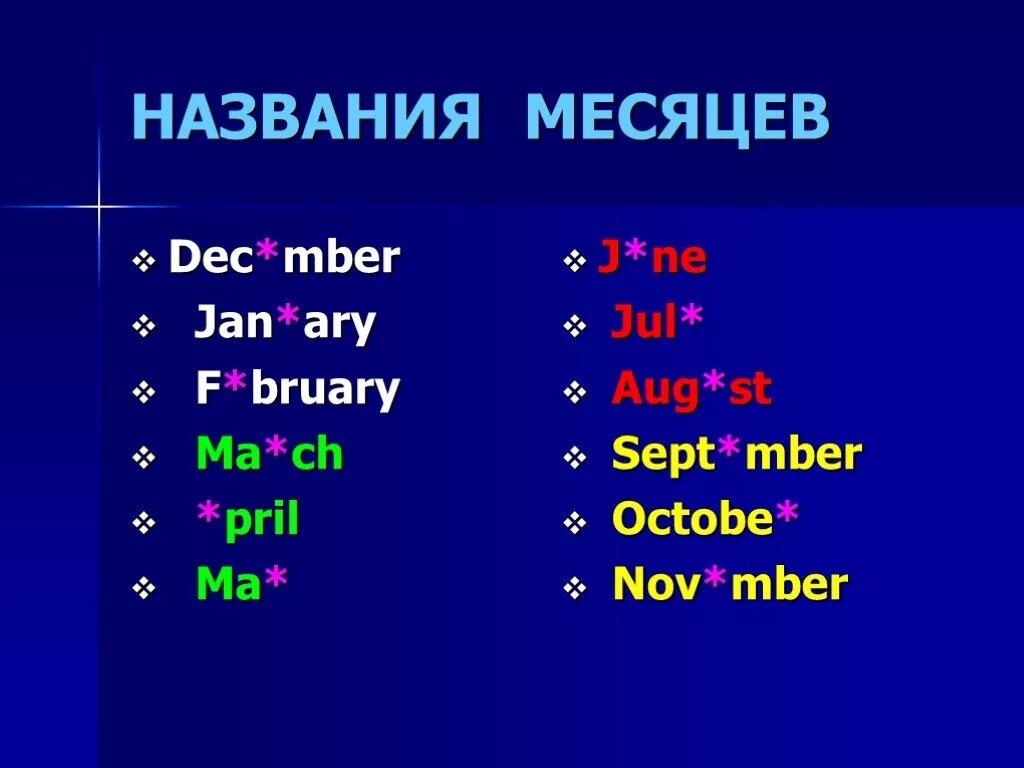 НАЗВАНИЯ МЕСЯЦЕВ

❖ Dec*mber
❖ Jan*ary
❖ F*bruary
❖ Ma*ch
❖ *pril
❖ Ma*

❖ J*ne
❖ Jul*
❖ Aug*st
❖ Sept*mber
❖ Octobe*
❖ Nov*mber